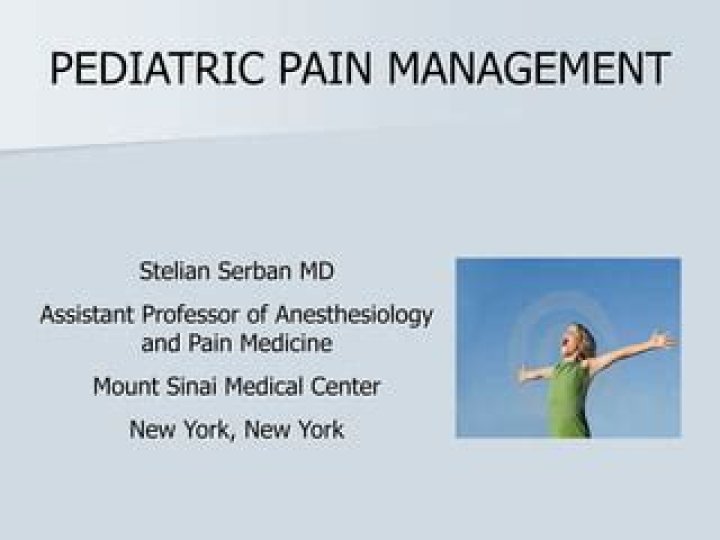 PEDIATRIC PAIN MANAGEMENT

Stelian Serban MD

Assistant Professor of Anesthesiology and Pain Medicine

Mount Sinai Medical Center

New York, New York